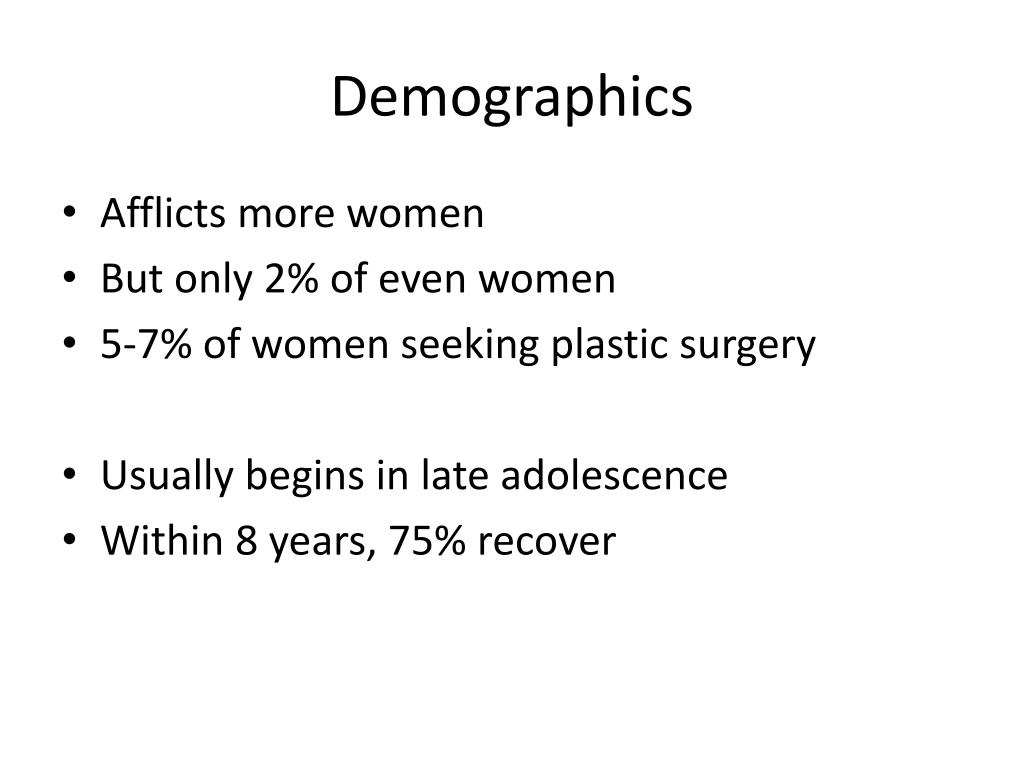 Demographics

• Afflicts more women
• But only 2% of even women
• 5-7% of women seeking plastic surgery

• Usually begins in late adolescence
• Within 8 years, 75% recover